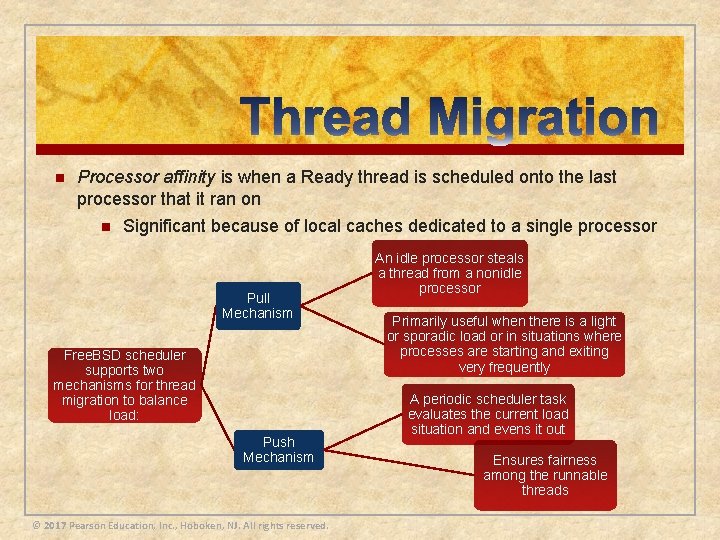 Thread Migration

Processor affinity is when a Ready thread is scheduled onto the last processor that it ran on

Significant because of local caches dedicated to a single processor

FreeBSD scheduler supports two mechanisms for thread migration to balance load:

Pull Mechanism

An idle processor steals a thread from a nonidle processor

Primarily useful when there is a light or sporadic load or in situations where processes are starting and exiting very frequently

Push Mechanism

A periodic scheduler task evaluates the current load situation and evens it out

Ensures fairness among the runnable threads

© 2017 Pearson Education, Inc., Hoboken, NJ. All rights reserved.